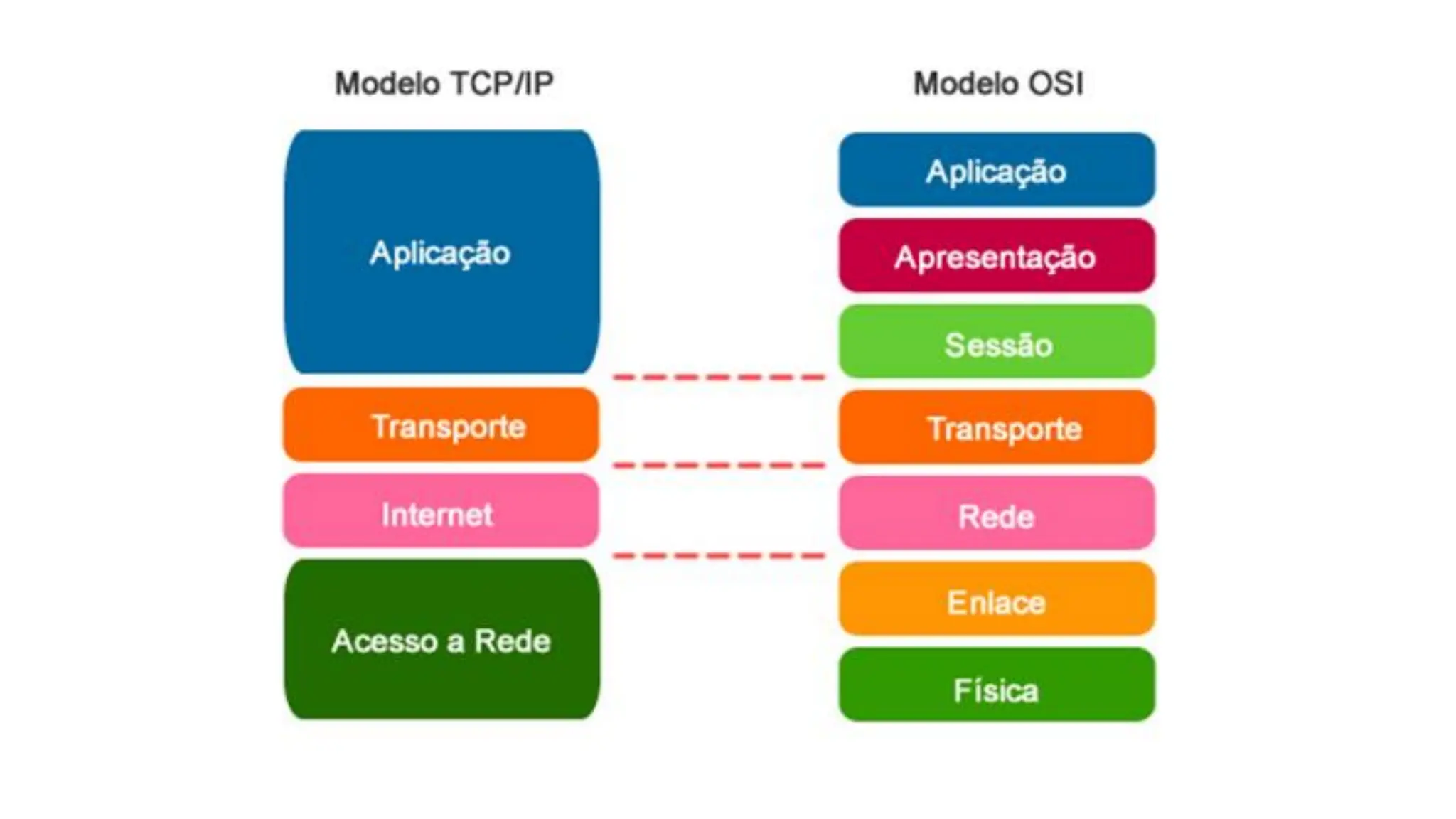 Modelo TCP/IP

Aplicação

Transporte

Internet

Acesso a Rede

Modelo OSI

Aplicação

Apresentação

Sessão

Transporte

Rede

Enlace

Física